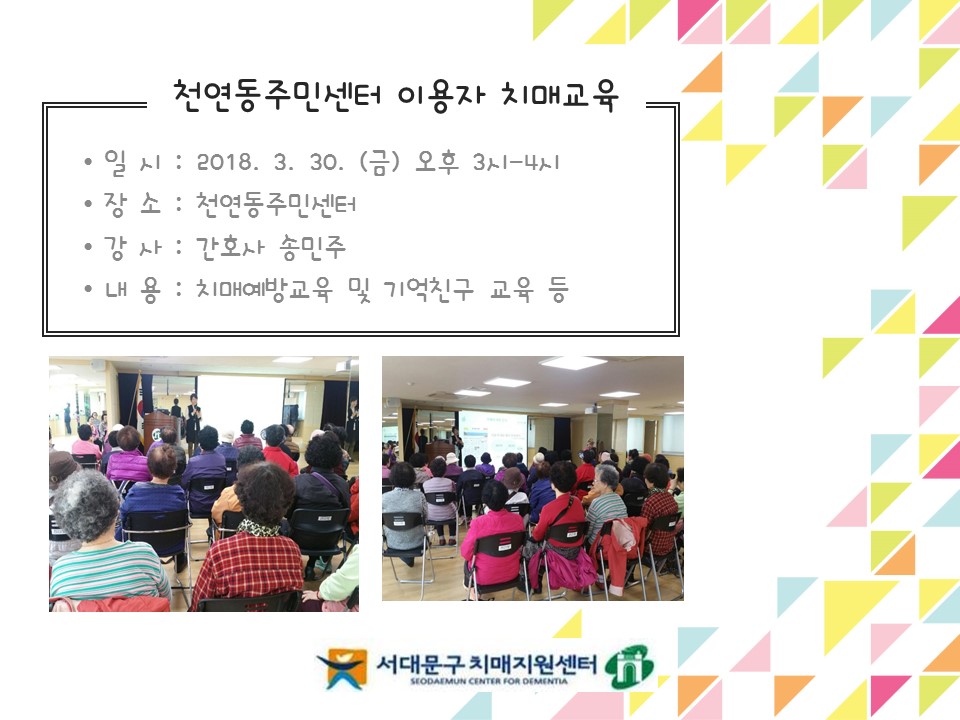 천연동주민센터 이용자 치매교육

• 일 시 : 2018. 3. 30. (금) 오후 3시-4시
• 장 소 : 천연동주민센터
• 강 사 : 간호사 송민주
• 내 용 : 치매예방교육 및 기억친구 교육 등

서대문구 치매지원센터
SEODAEMUN CENTER FOR DEMENTIA